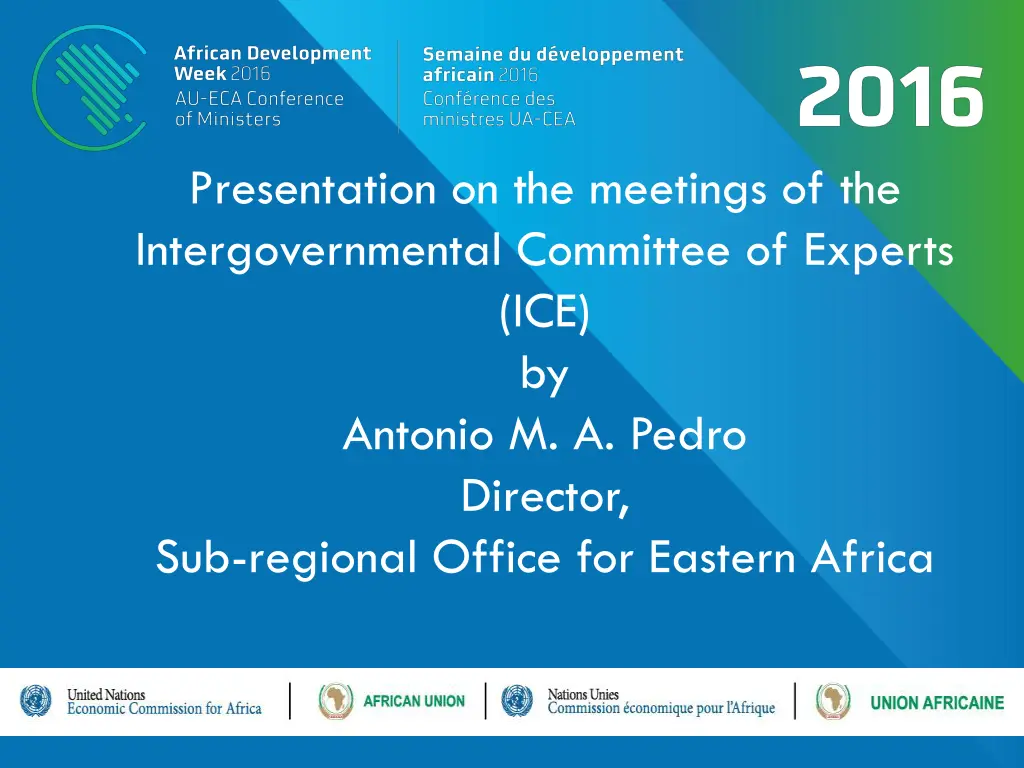 African Development Week 2016
AU-ECA Conference of Ministers

Semaine du développement africain 2016
Conférence des ministres UA-CEA

2016

Presentation on the meetings of the Intergovernmental Committee of Experts (ICE)
by
Antonio M. A. Pedro
Director,
Sub-regional Office for Eastern Africa

United Nations
Economic Commission for Africa

AFRICAN UNION

Nations Unies
Commission économique pour l'Afrique

UNION AFRICAINE